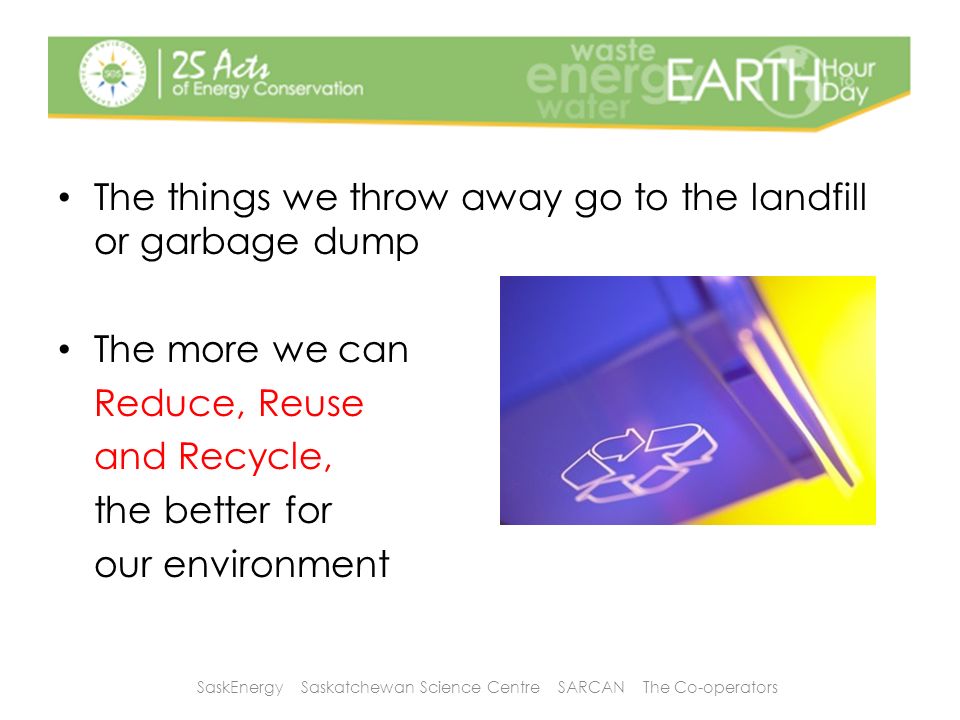 25 Acts of Energy Conservation

waste energy water EARTH Hour to Day

• The things we throw away go to the landfill or garbage dump

• The more we can Reduce, Reuse and Recycle, the better for our environment

SaskEnergy Saskatchewan Science Centre SARCAN The Co-operators